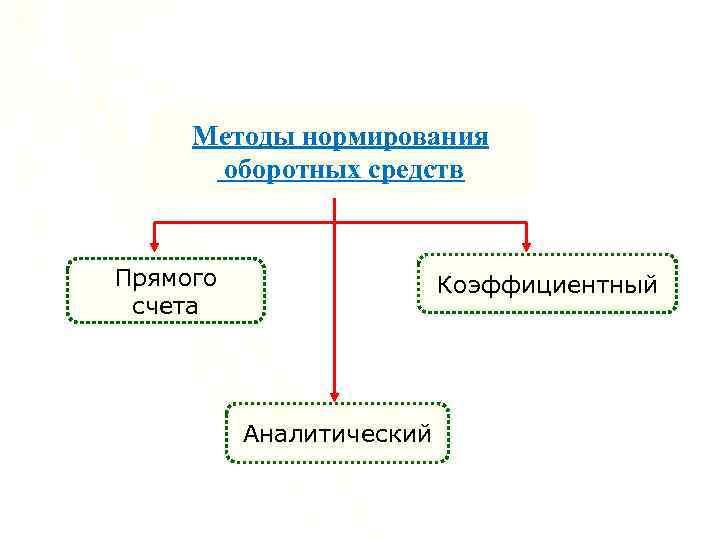 Методы нормирования оборотных средств

Прямого счета

Коэффициентный

Аналитический